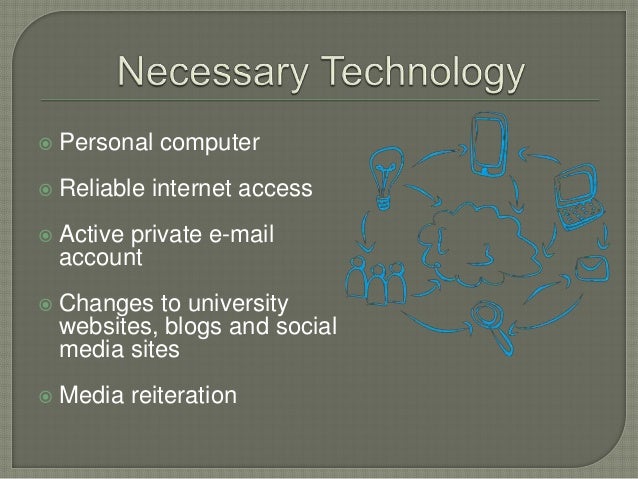 Necessary Technology

Personal computer

Reliable internet access

Active private e-mail account

Changes to university websites, blogs and social media sites

Media reiteration